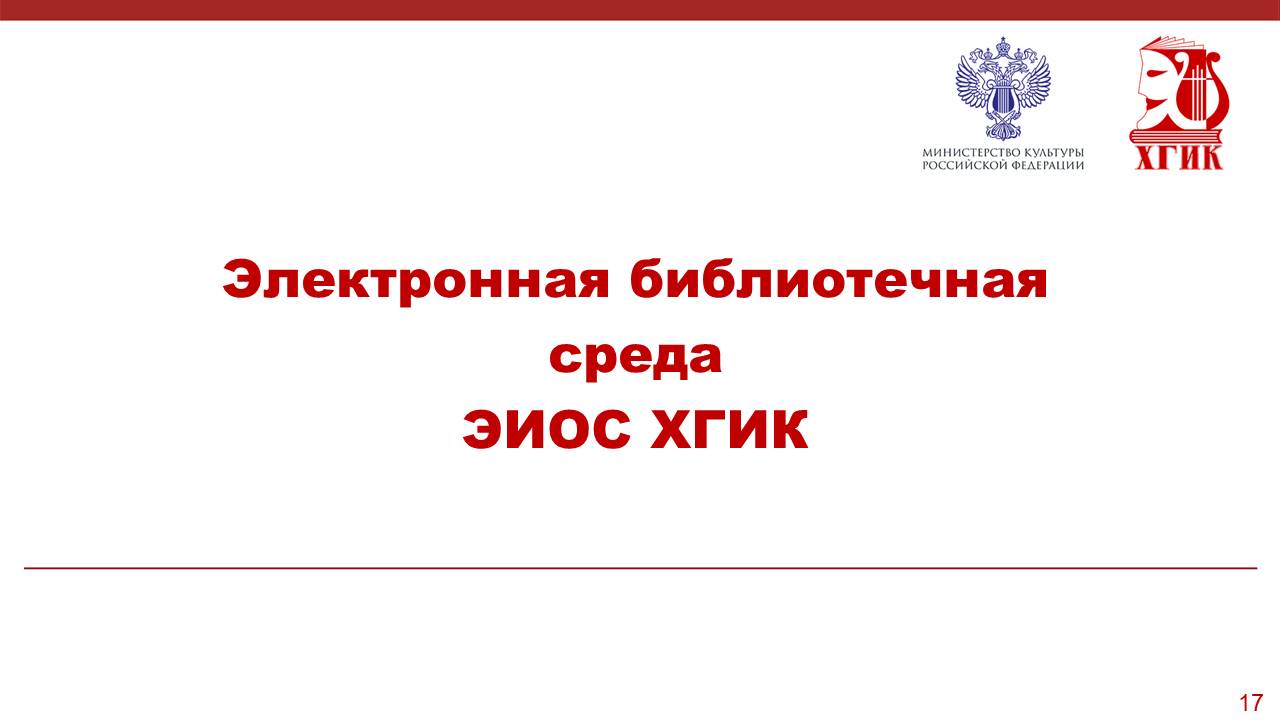 МИНИСТЕРСТВО КУЛЬТУРЫ
РОССИЙСКОЙ ФЕДЕРАЦИИ

ХГИК

Электронная библиотечная среда
ЭИОС ХГИК

17